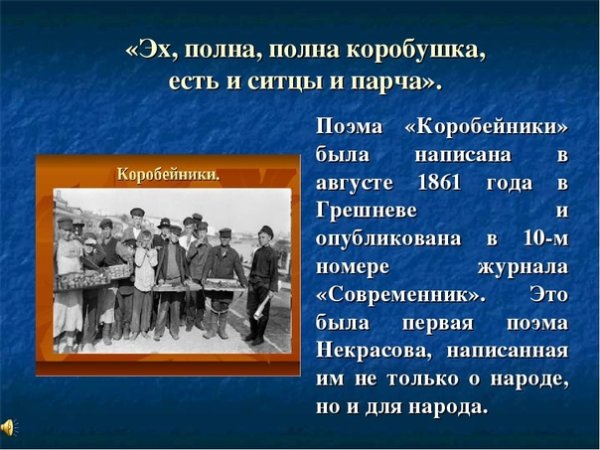 «Эх, полна, полна коробушка, есть и ситцы и парча».

Коробейники.

Поэма «Коробейники» была написана в августе 1861 года в Грешневе и опубликована в 10-м номере журнала «Современник». Это была первая поэма Некрасова, написанная им не только о народе, но и для народа.